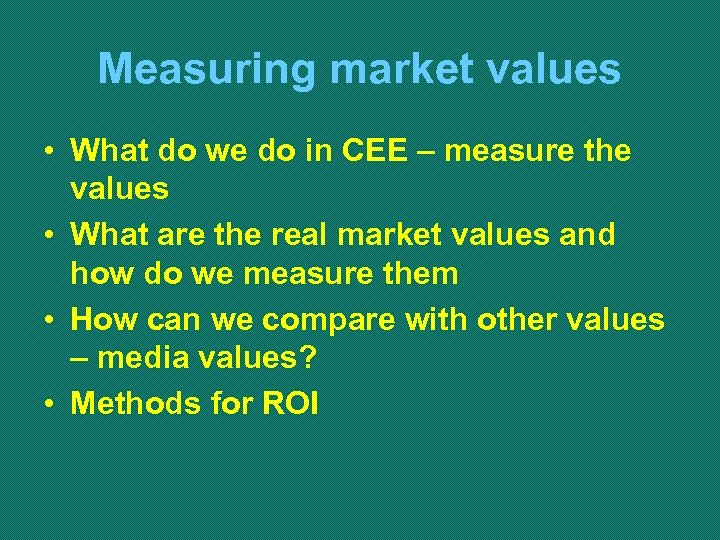 Measuring market values

• What do we do in CEE – measure the values

• What are the real market values and how do we measure them

• How can we compare with other values – media values?

• Methods for ROI